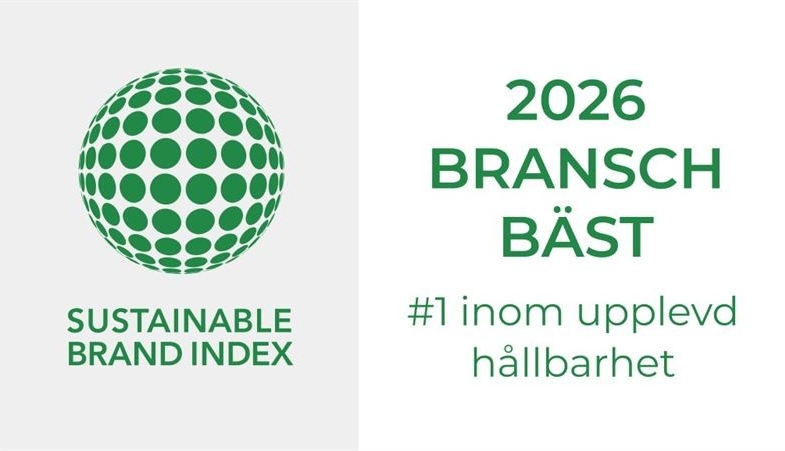 SUSTAINABLE BRAND INDEX

2026 BRANSCH BÄST

#1 inom upplevd hållbarhet